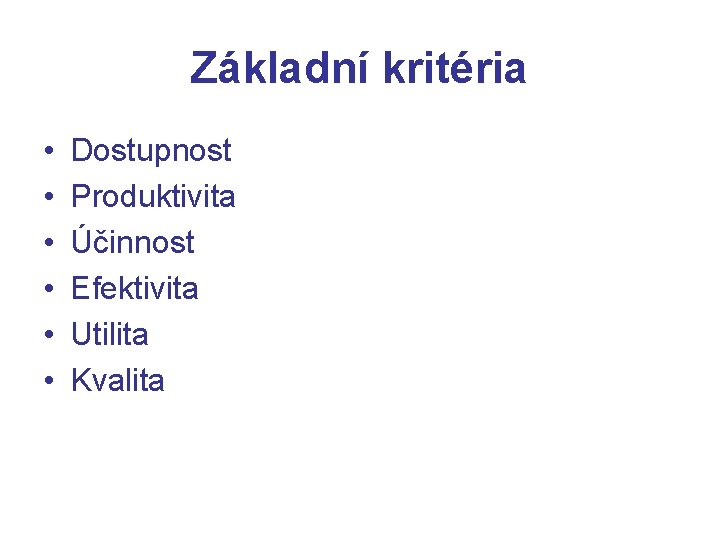 Základní kritéria

• Dostupnost
• Produktivita
• Účinnost
• Efektivita
• Utilita
• Kvalita